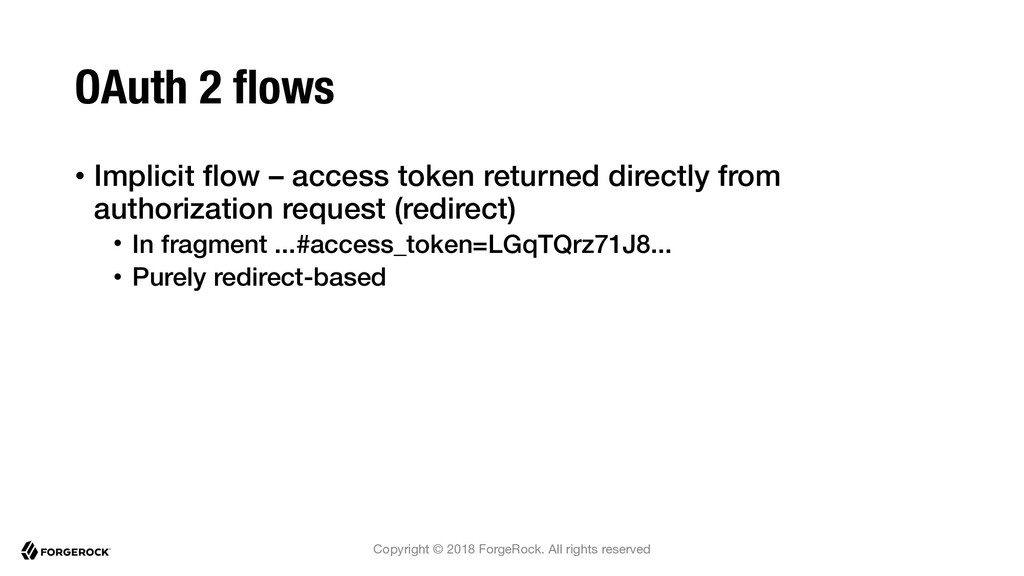 OAuth 2 flows

• Implicit flow – access token returned directly from authorization request (redirect)

• In fragment ...#access_token=LGqTQrz71J8...

• Purely redirect-based

FORGEROCK

Copyright © 2018 ForgeRock. All rights reserved